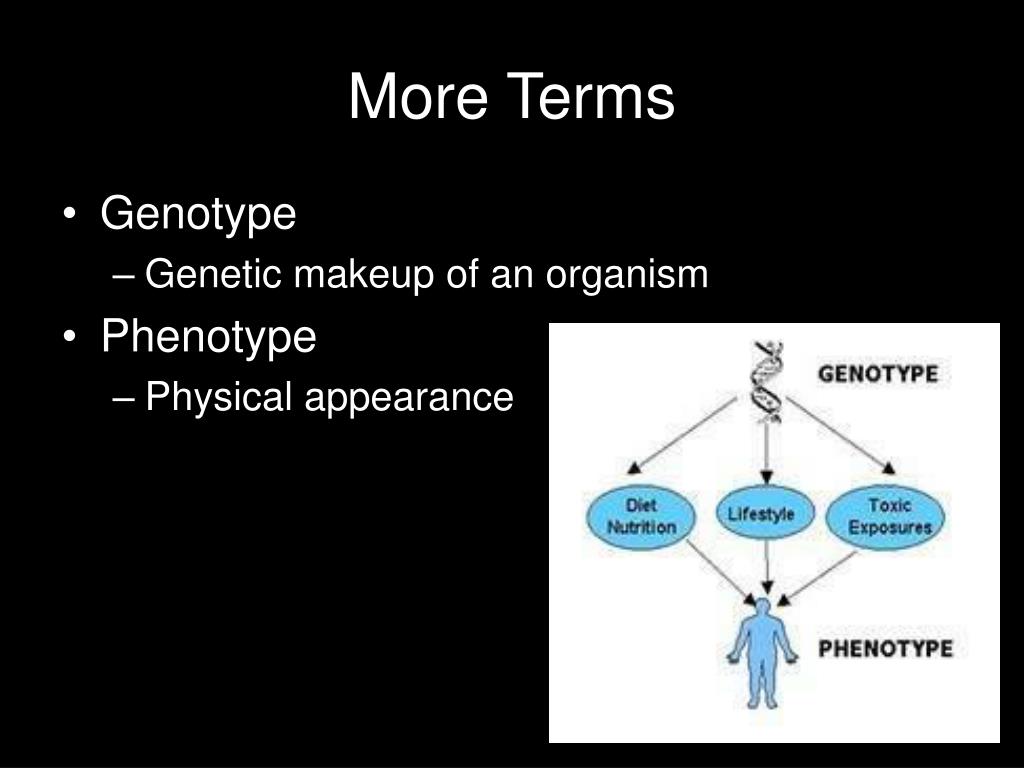 More Terms

• Genotype
– Genetic makeup of an organism
• Phenotype
– Physical appearance

GENOTYPE

Diet Nutrition

Lifestyle

Toxic Exposures

PHENOTYPE